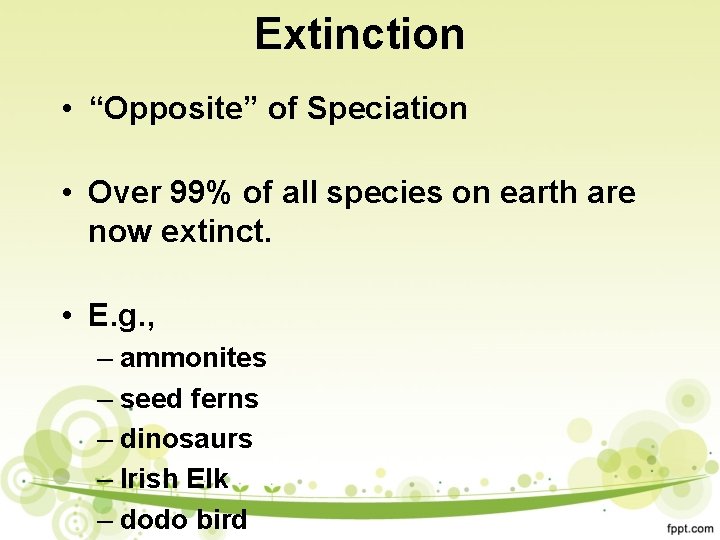 Extinction

• “Opposite” of Speciation

• Over 99% of all species on earth are now extinct.

• E.g.,
– ammonites
– seed ferns
– dinosaurs
– Irish Elk
– dodo bird

fppt.com